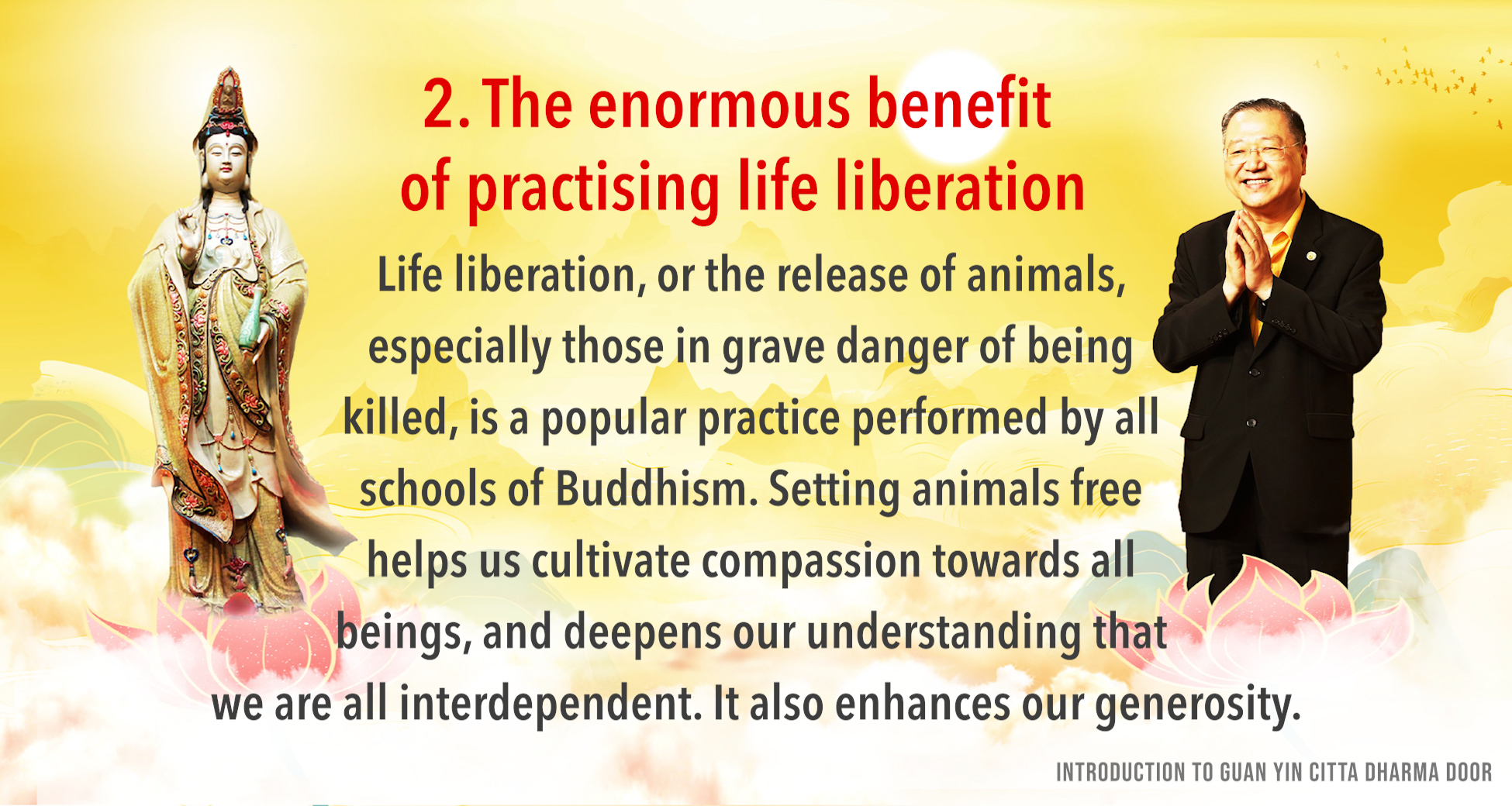 2. The enormous benefit of practising life liberation

Life liberation, or the release of animals, especially those in grave danger of being killed, is a popular practice performed by all schools of Buddhism. Setting animals free helps us cultivate compassion towards all beings, and deepens our understanding that we are all interdependent. It also enhances our generosity.

INTRODUCTION TO GUAN YIN CITTA DHARMA DOOR